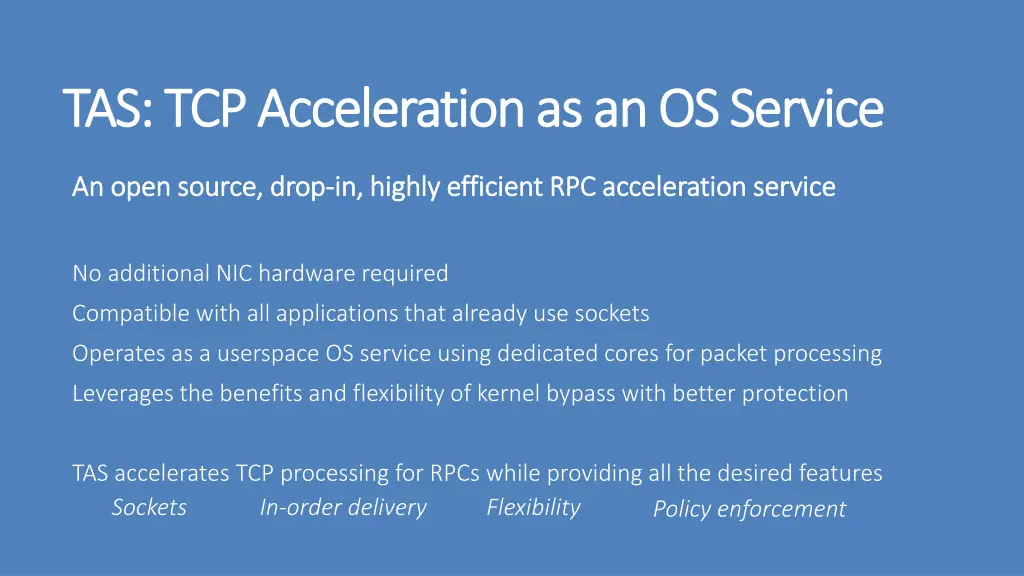 TAS: TCP Acceleration as an OS Service

An open source, drop-in, highly efficient RPC acceleration service

No additional NIC hardware required

Compatible with all applications that already use sockets

Operates as a userspace OS service using dedicated cores for packet processing

Leverages the benefits and flexibility of kernel bypass with better protection

TAS accelerates TCP processing for RPCs while providing all the desired features

Sockets In-order delivery Flexibility Policy enforcement